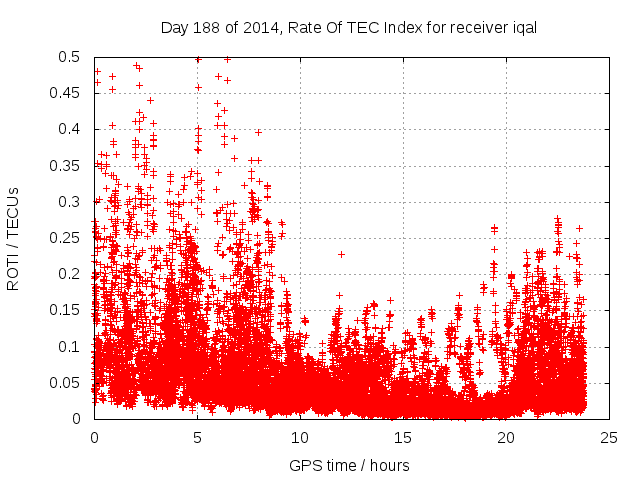 Day 188 of 2014, Rate Of TEC Index for receiver iqal

ROTI / TECUs

0.5
0.45
0.4
0.35
0.3
0.25
0.2
0.15
0.1
0.05
0

0
5
10
15
20
25

GPS time / hours